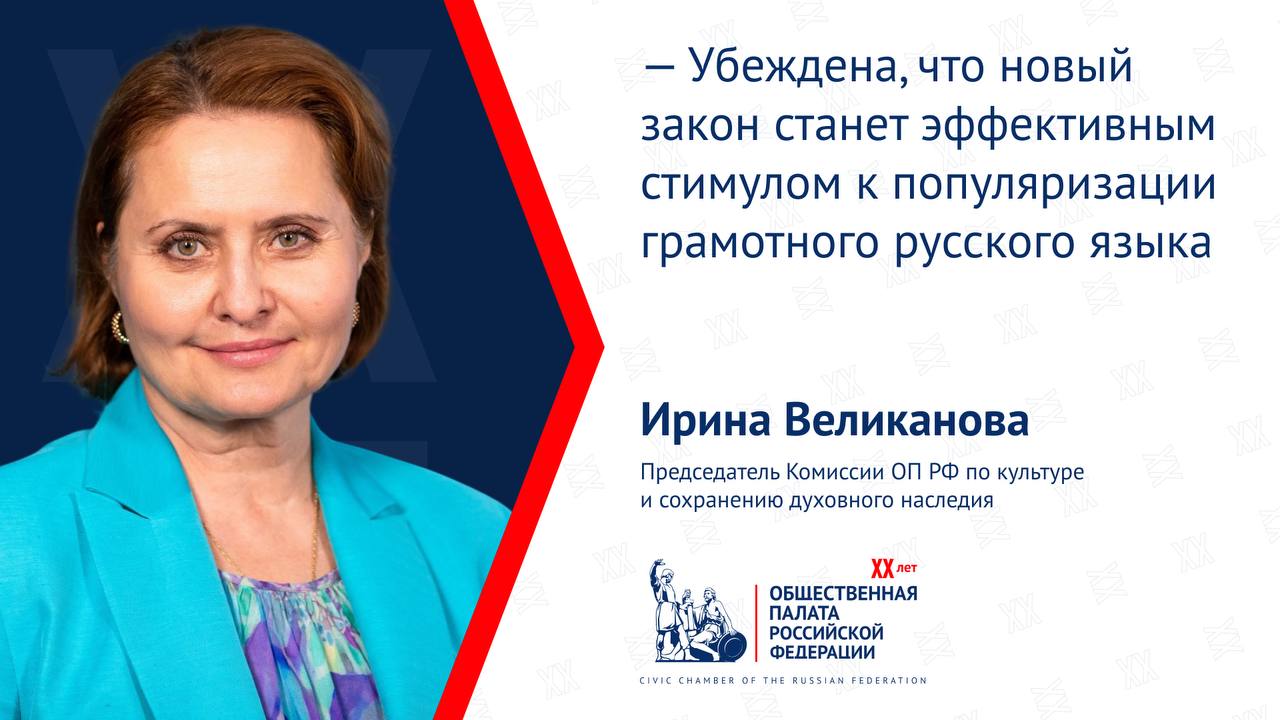 — Убеждена, что новый закон станет эффективным стимулом к популяризации грамотного русского языка

Ирина Великанова

Председатель Комиссии ОП РФ по культуре и сохранению духовного наследия

XX лет

ОБЩЕСТВЕННАЯ ПАЛАТА РОССИЙСКОЙ ФЕДЕРАЦИИ

CIVIC CHAMBER OF THE RUSSIAN FEDERATION